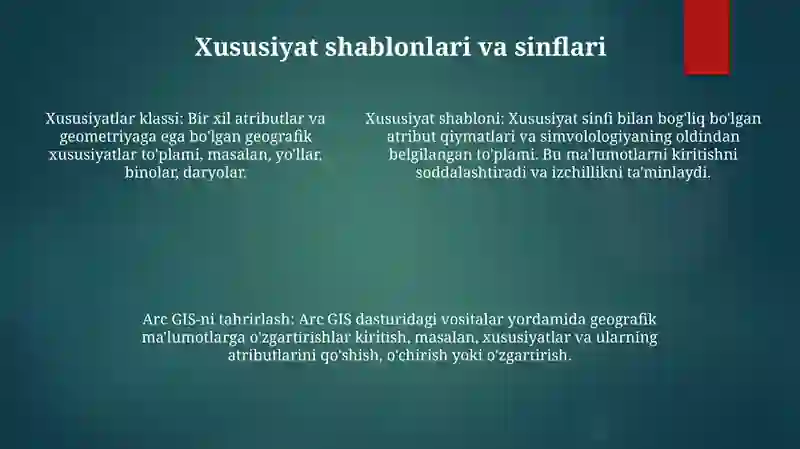 Xususiyat shablonlari va sinflari

Xususiyatlar klassi: Bir xil atributlar va geometriyaga ega bo'lgan geografik xususiyatlar to'plami, masalan, yo'llar, binolar, daryolar.

Xususiyat shabloni: Xususiyat sinfi bilan bog'liq bo'lgan atribut qiymatlari va simvolologiyaning oldindan belgilangan to'plami. Bu ma'lumotlarni kiritishni soddalashtiradi va izchillikni ta'minlaydi.

Arc GIS-ni tahrirlash: Arc GIS dasturidagi vositalar yordamida geografik ma'lumotlarga o'zgartirishlar kiritish, masalan, xususiyatlar va ularning atributlarini qo'shish, o'chirish yoki o'zgartirish.